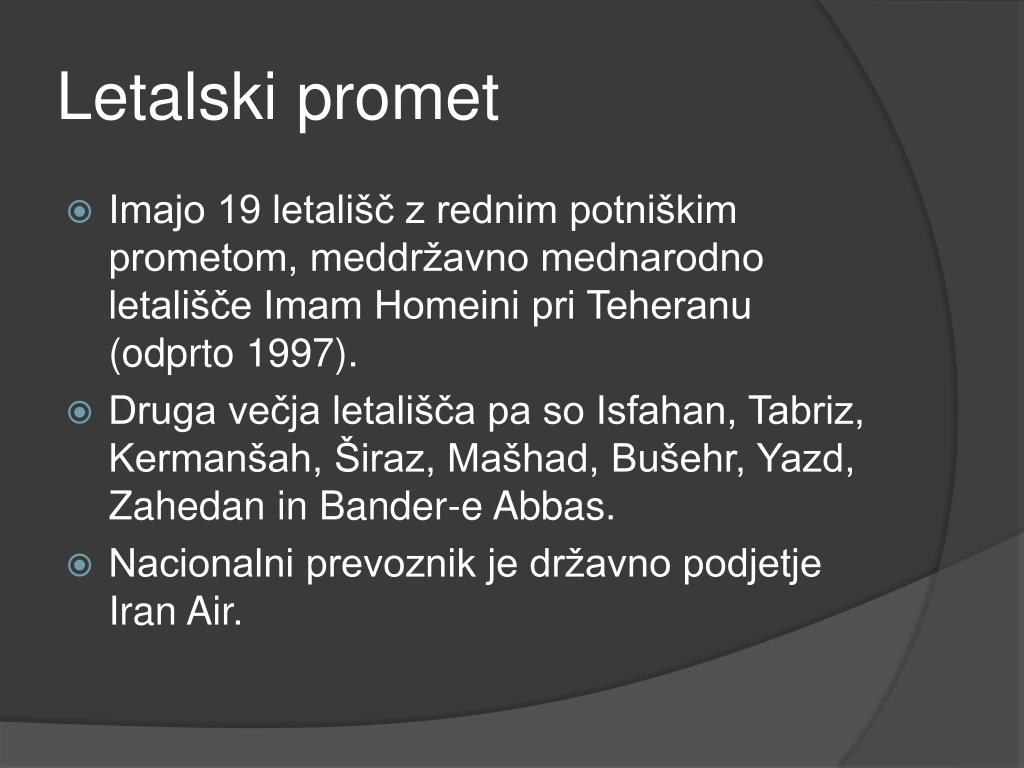 Letalski promet

Imajo 19 letališč z rednim potniškim prometom, meddržavno mednarodno letališče Imam Homeini pri Teheranu (odprto 1997).

Druga večja letališča pa so Isfahan, Tabriz, Kermanšah, Širaz, Mašhad, Bušehr, Yazd, Zahedan in Bander-e Abbas.

Nacionalni prevoznik je državno podjetje Iran Air.